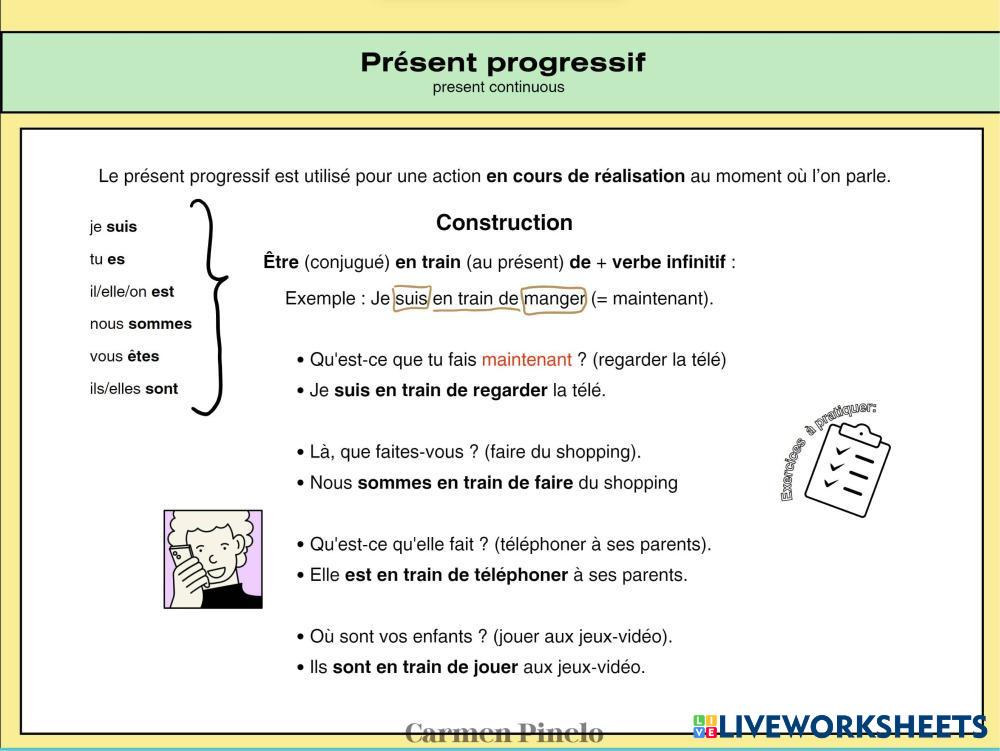 Présent progressif
present continuous

Le présent progressif est utilisé pour une action en cours de réalisation au moment où l'on parle.

je suis
tu es
il/elle/on est
nous sommes
vous êtes
ils/elles sont

Construction

Être (conjugué) en train (au présent) de + verbe infinitif :

Exemple : Je suis en train de manger (= maintenant).

• Qu'est-ce que tu fais maintenant ? (regarder la télé)
• Je suis en train de regarder la télé.

• Là, que faites-vous ? (faire du shopping).
• Nous sommes en train de faire du shopping

• Qu'est-ce qu'elle fait ? (téléphoner à ses parents).
• Elle est en train de téléphoner à ses parents.

• Où sont vos enfants ? (jouer aux jeux-vidéo).
• Ils sont en train de jouer aux jeux-vidéo.

Exercices à pratiquer:

Carmen Pinelo

LIVEWORKSHEETS